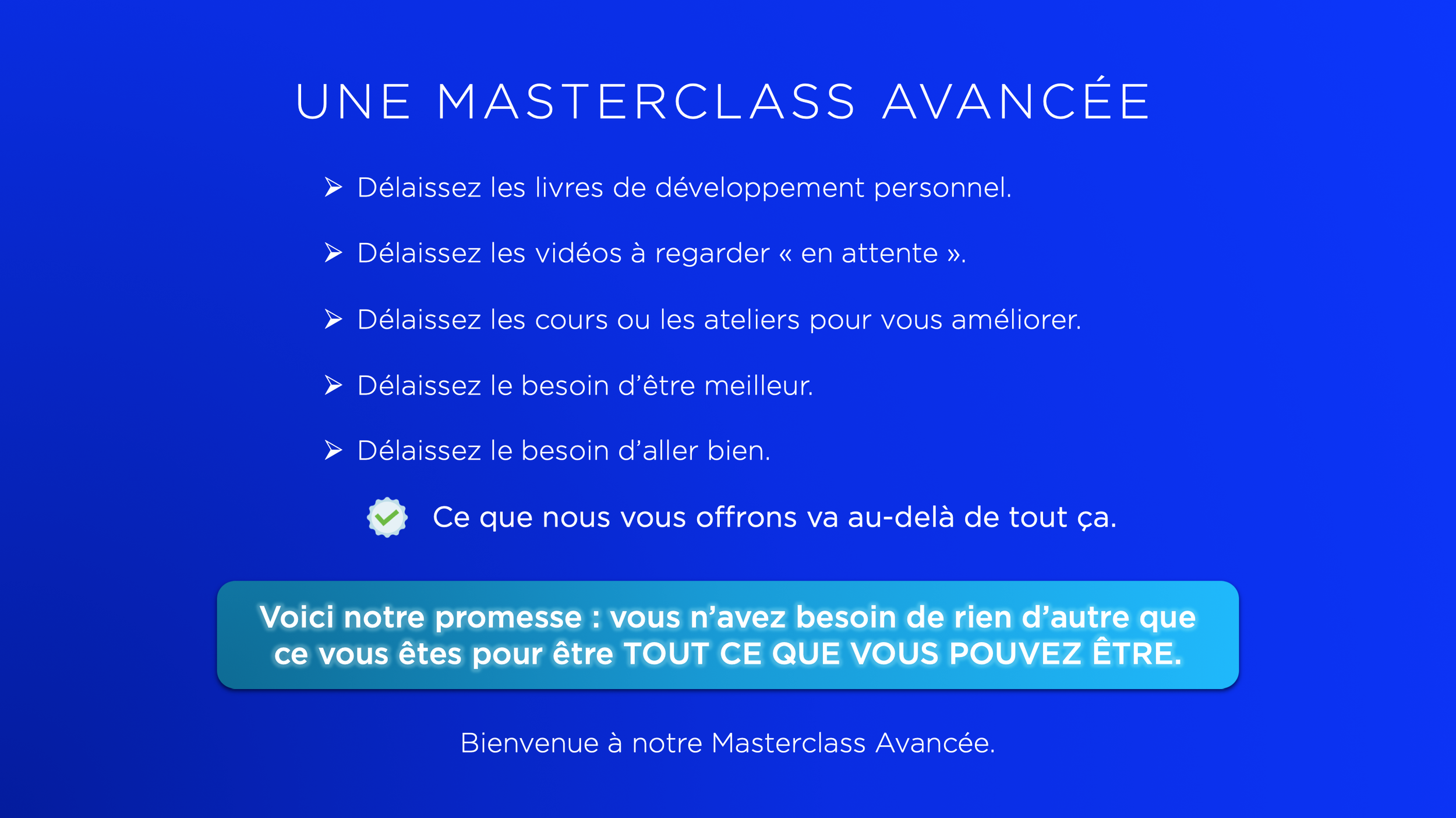 UNE MASTERCLASS AVANCÉE

➢ Délaissez les livres de développement personnel.

➢ Délaissez les vidéos à regarder « en attente ».

➢ Délaissez les cours ou les ateliers pour vous améliorer.

➢ Délaissez le besoin d’être meilleur.

➢ Délaissez le besoin d’aller bien.

Ce que nous vous offrons va au-delà de tout ça.

Voici notre promesse : vous n’avez besoin de rien d’autre que ce vous êtes pour être TOUT CE QUE VOUS POUVEZ ÊTRE.

Bienvenue à notre Masterclass Avancée.